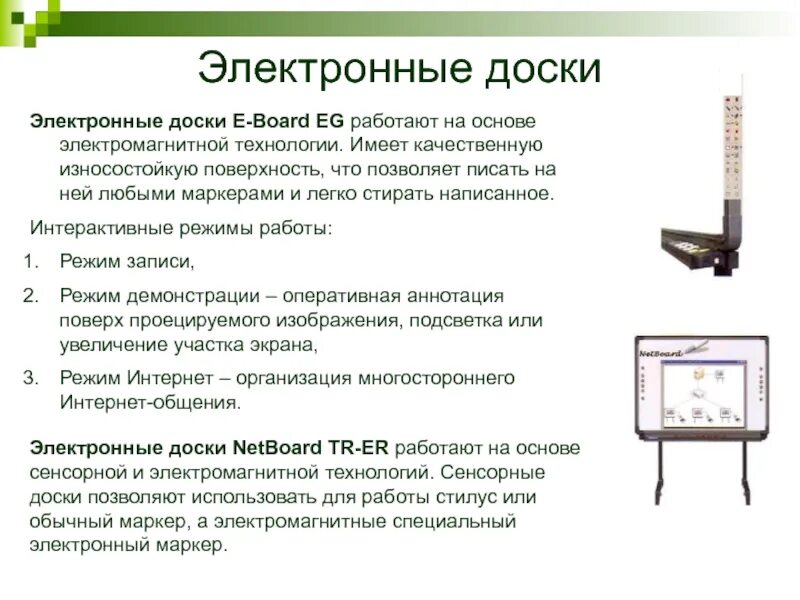 Электронные доски

Электронные доски E-Board EG работают на основе электромагнитной технологии. Имеет качественную износостойкую поверхность, что позволяет писать на ней любыми маркерами и легко стирать написанное.

Интерактивные режимы работы:

1. Режим записи,
2. Режим демонстрации – оперативная аннотация поверх проецируемого изображения, подсветка или увеличение участка экрана,
3. Режим Интернет – организация многостороннего Интернет-общения.

Электронные доски NetBoard TR-ER работают на основе сенсорной и электромагнитной технологий. Сенсорные доски позволяют использовать для работы стилус или обычный маркер, а электромагнитные специальный электронный маркер.

NetBoard